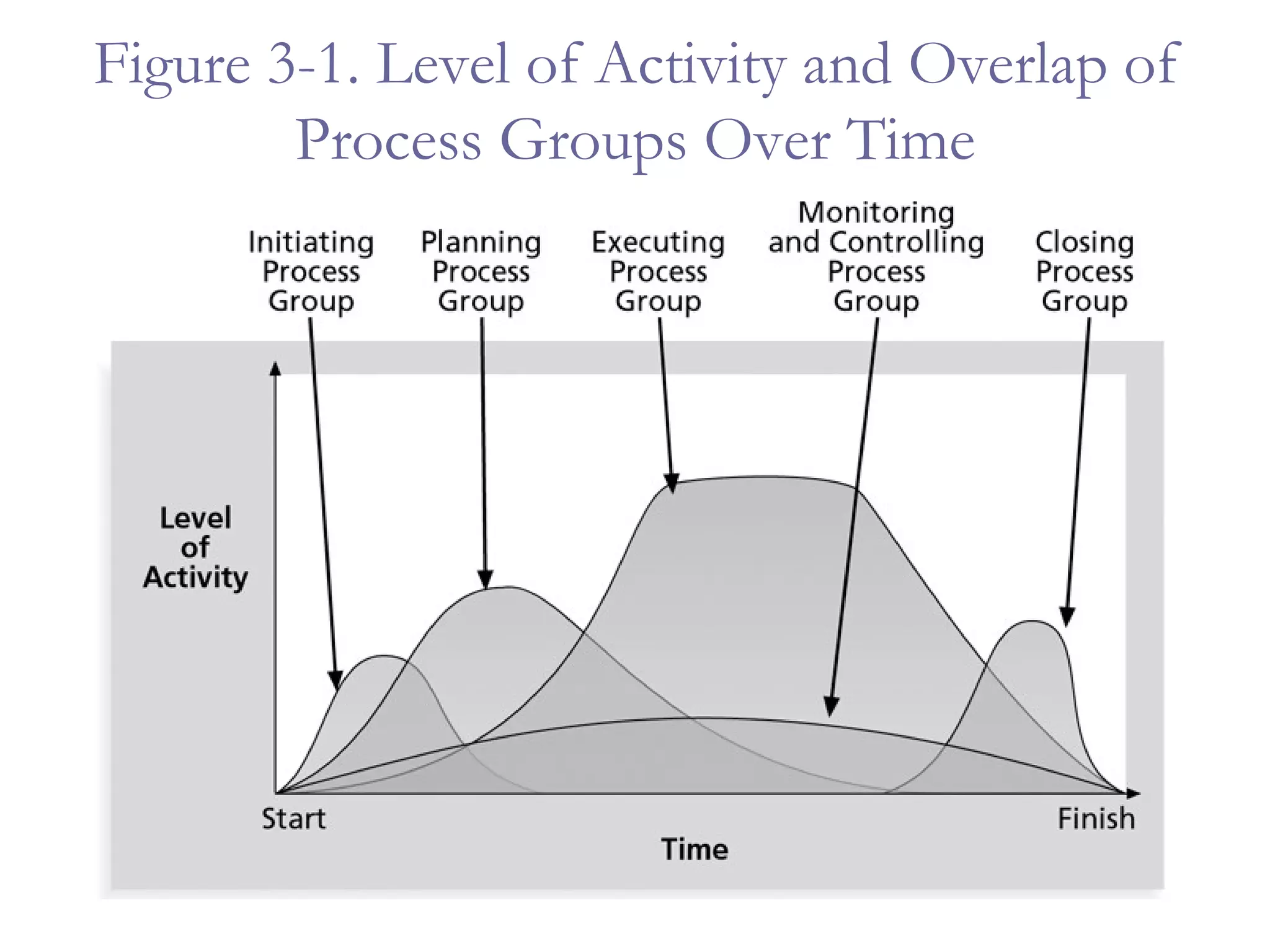 Figure 3-1. Level of Activity and Overlap of Process Groups Over Time

Initiating Process Group

Planning Process Group

Executing Process Group

Monitoring and Controlling Process Group

Closing Process Group

Level of Activity

Start

Finish

Time